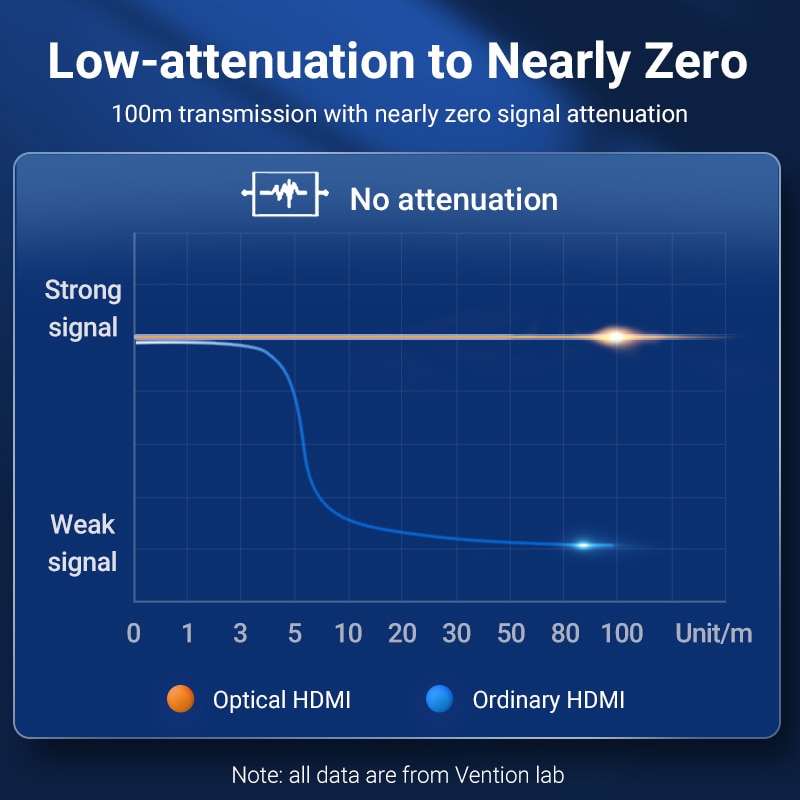 Low-attenuation to Nearly Zero

100m transmission with nearly zero signal attenuation

No attenuation

Strong signal

Weak signal

0 1 3 5 10 20 30 50 80 100 Unit/m

Optical HDMI

Ordinary HDMI

Note: all data are from Vention lab